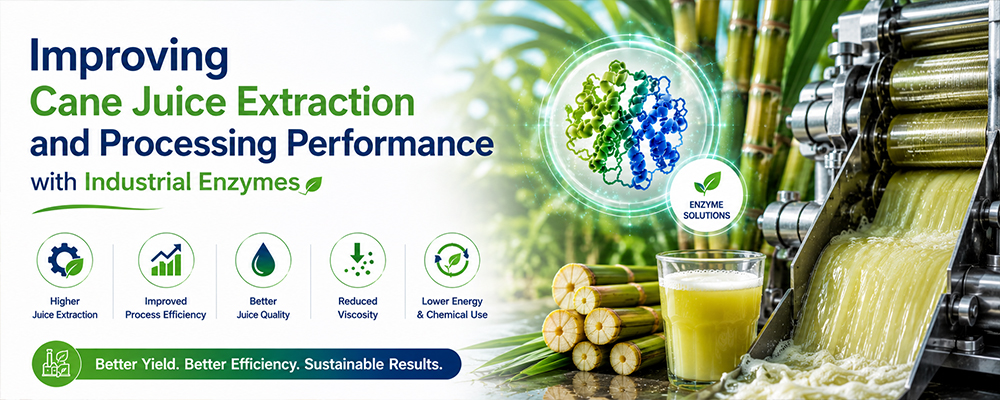 Improving
Cane Juice Extraction
and Processing Performance
with Industrial Enzymes

ENZYME SOLUTIONS

Higher Juice Extraction

Improved Process Efficiency

Better Juice Quality

Reduced Viscosity

Lower Energy & Chemical Use

Better Yield. Better Efficiency. Sustainable Results.